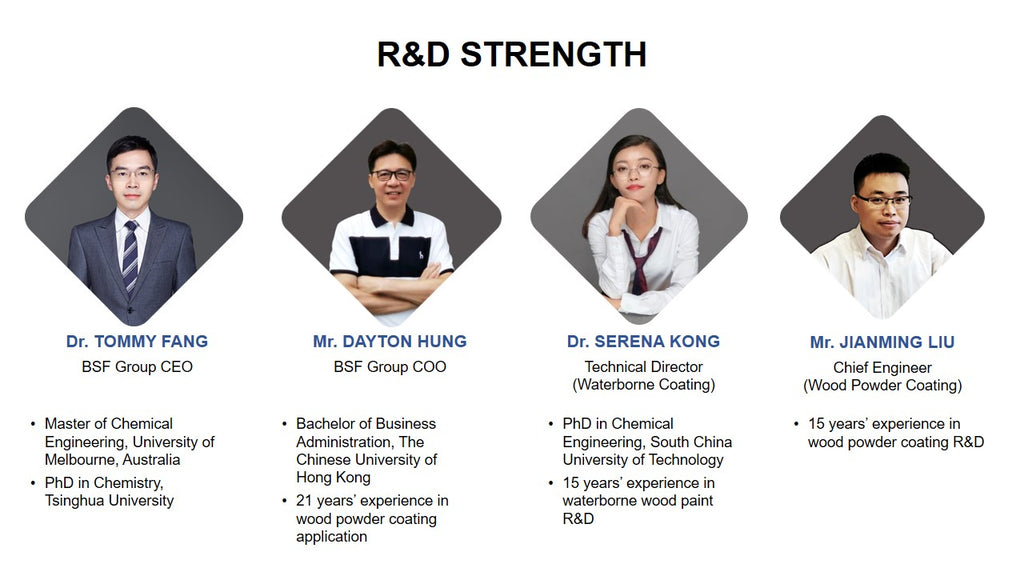 R&D STRENGTH

Dr. TOMMY FANG
BSF Group CEO

• Master of Chemical Engineering, University of Melbourne, Australia
• PhD in Chemistry, Tsinghua University

Mr. DAYTON HUNG
BSF Group COO

• Bachelor of Business Administration, The Chinese University of Hong Kong
• 21 years' experience in wood powder coating application

Dr. SERENA KONG
Technical Director
(Waterborne Coating)

• PhD in Chemical Engineering, South China University of Technology
• 15 years' experience in waterborne wood paint R&D

Mr. JIANMING LIU
Chief Engineer
(Wood Powder Coating)

• 15 years' experience in wood powder coating R&D